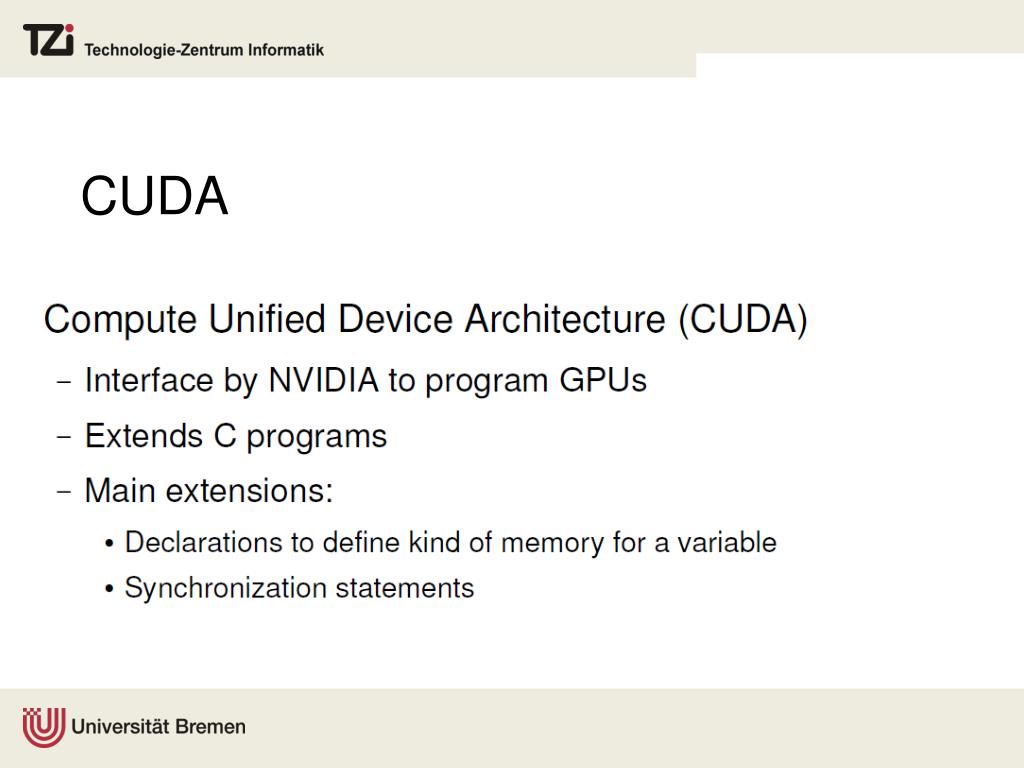 TZi Technologie-Zentrum Informatik

CUDA

Compute Unified Device Architecture (CUDA)

– Interface by NVIDIA to program GPUs

– Extends C programs

– Main extensions:

• Declarations to define kind of memory for a variable

• Synchronization statements

Universität Bremen